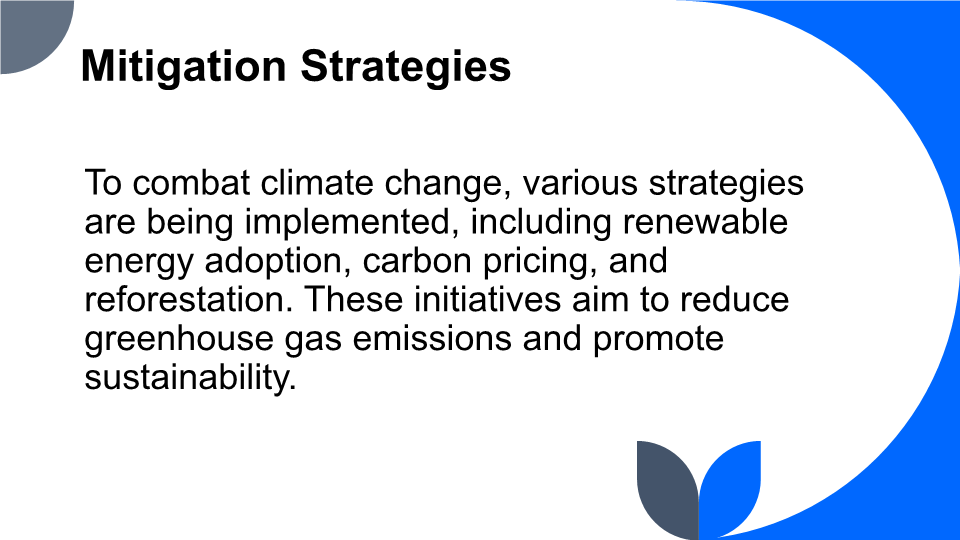 Mitigation Strategies

To combat climate change, various strategies are being implemented, including renewable energy adoption, carbon pricing, and reforestation. These initiatives aim to reduce greenhouse gas emissions and promote sustainability.